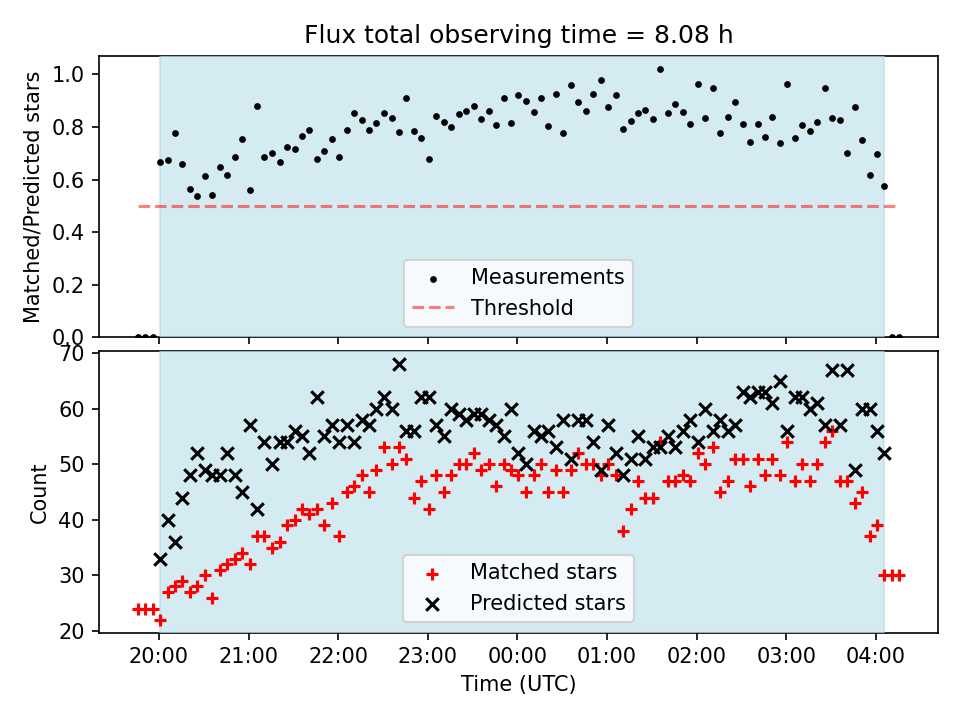 Flux total observing time = 8.08 h

Matched/Predicted stars

1.0
0.8
0.6
0.4
0.2
0.0

Measurements
Threshold

Count

70
60
50
40
30
20

Matched stars
Predicted stars

20:00 21:00 22:00 23:00 00:00 01:00 02:00 03:00 04:00

Time (UTC)